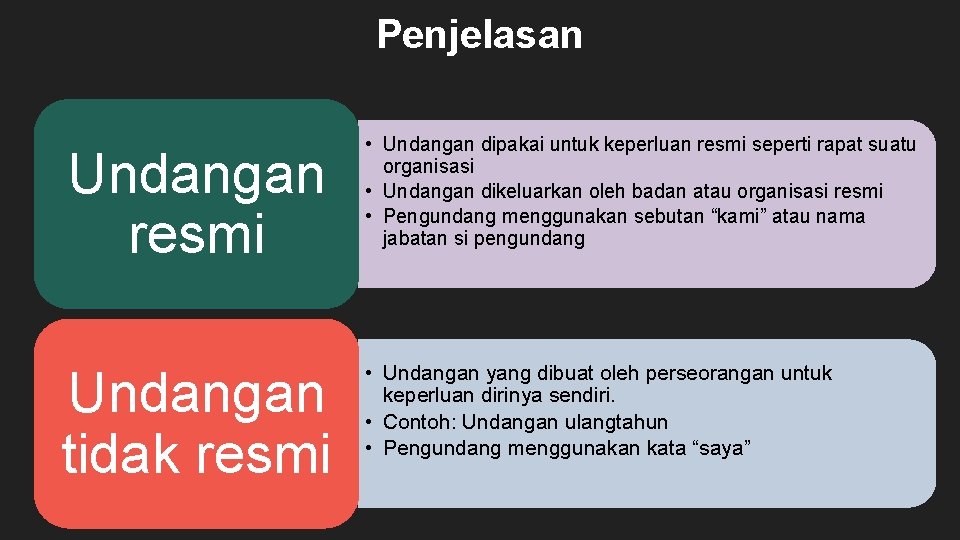 Penjelasan

Undangan resmi

• Undangan dipakai untuk keperluan resmi seperti rapat suatu organisasi
• Undangan dikeluarkan oleh badan atau organisasi resmi
• Pengundang menggunakan sebutan “kami” atau nama jabatan si pengundang

Undangan tidak resmi

• Undangan yang dibuat oleh perseorangan untuk keperluan dirinya sendiri.
• Contoh: Undangan ulangtahun
• Pengundang menggunakan kata “saya”